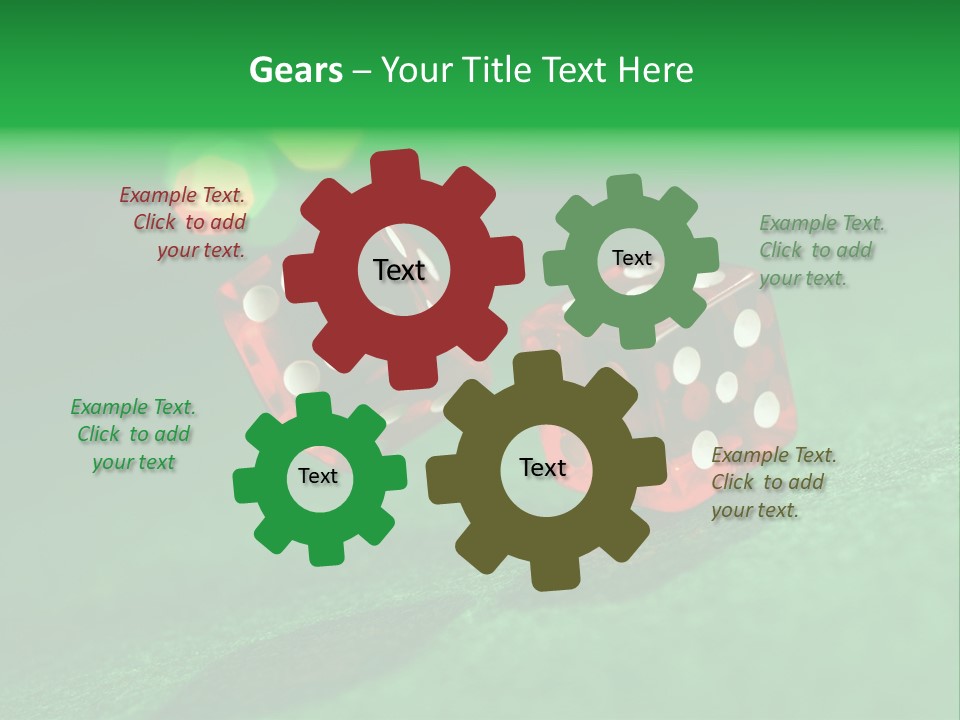 Gears – Your Title Text Here

Example Text. Click to add your text.

Text

Text

Example Text. Click to add your text.

Example Text. Click to add your text

Text

Text

Example Text. Click to add your text.